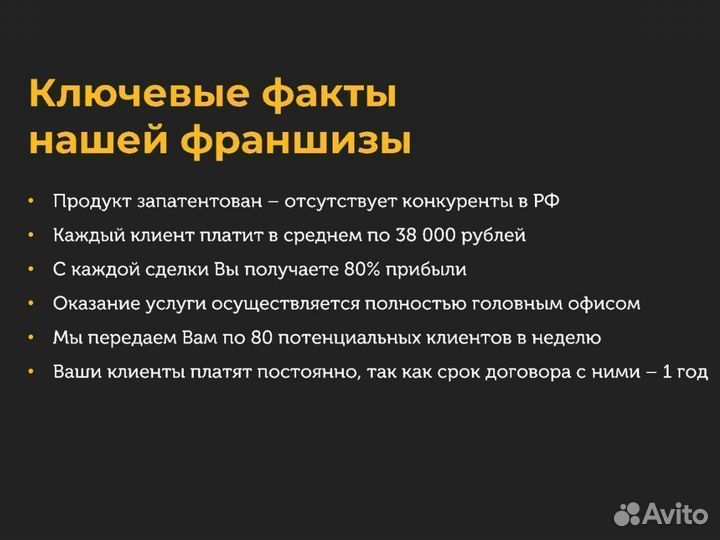 Ключевые факты нашей франшизы

• Продукт запатентован – отсутствует конкуренты в РФ
• Каждый клиент платит в среднем по 38 000 рублей
• С каждой сделки Вы получаете 80% прибыли
• Оказание услуги осуществляется полностью головным офисом
• Мы передаем Вам по 80 потенциальных клиентов в неделю
• Ваши клиенты платят постоянно, так как срок договора с ними – 1 год

Avito